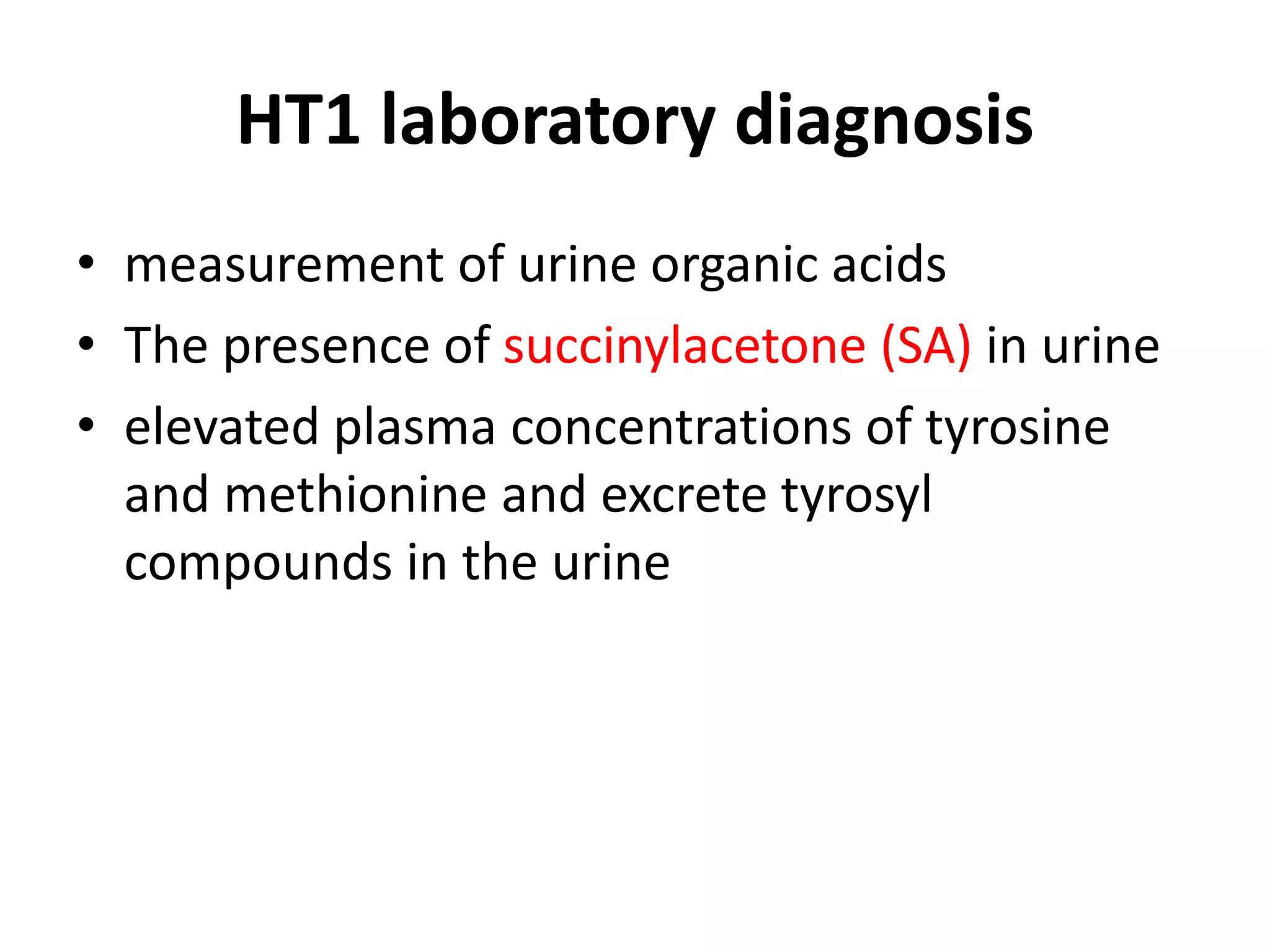 HT1 laboratory diagnosis

• measurement of urine organic acids
• The presence of succinylacetone (SA) in urine
• elevated plasma concentrations of tyrosine and methionine and excrete tyrosyl compounds in the urine